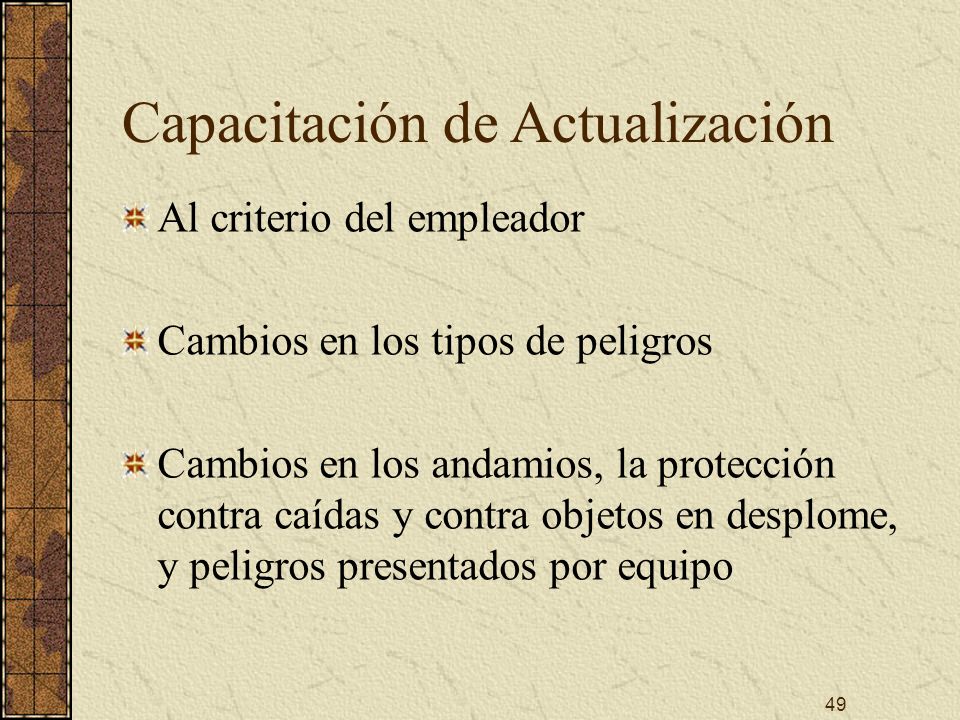 Capacitación de Actualización

Al criterio del empleador

Cambios en los tipos de peligros

Cambios en los andamios, la protección contra caídas y contra objetos en desplome, y peligros presentados por equipo

49